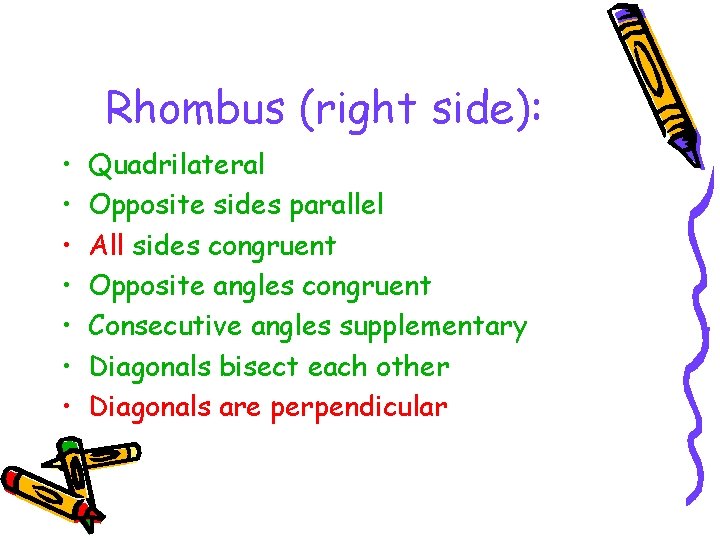 Rhombus (right side):

• Quadrilateral
• Opposite sides parallel
• All sides congruent
• Opposite angles congruent
• Consecutive angles supplementary
• Diagonals bisect each other
• Diagonals are perpendicular